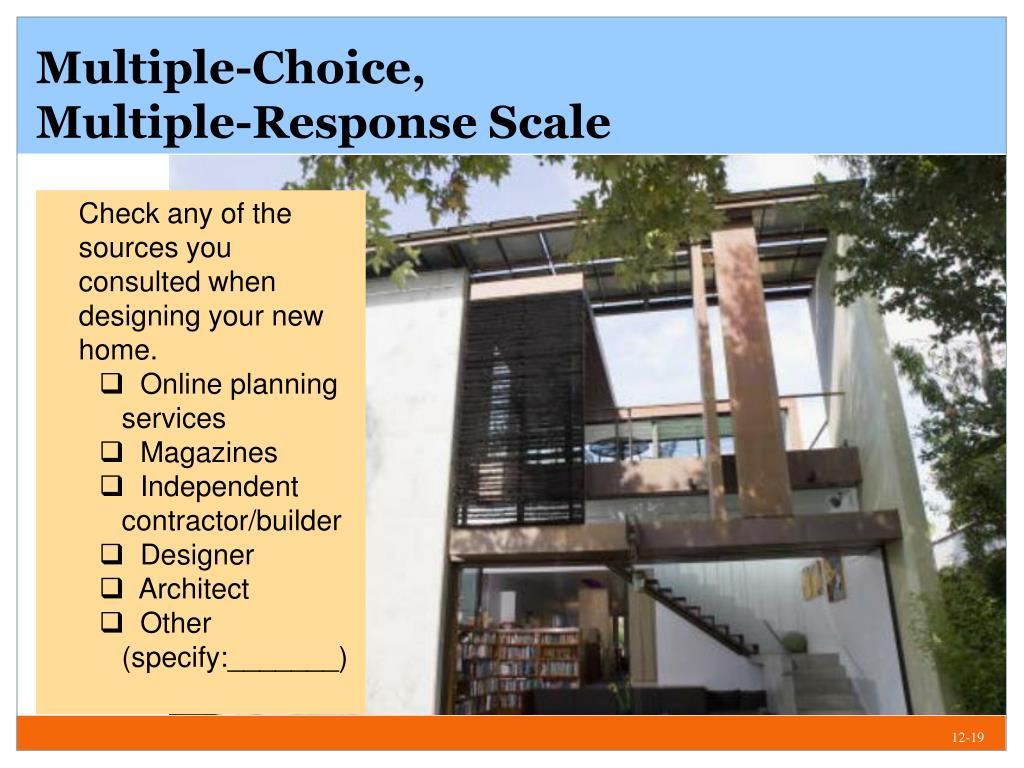 Multiple-Choice,
Multiple-Response Scale

Check any of the sources you consulted when designing your new home.

❑ Online planning services
❑ Magazines
❑ Independent contractor/builder
❑ Designer
❑ Architect
❑ Other (specify:_______)

12-19